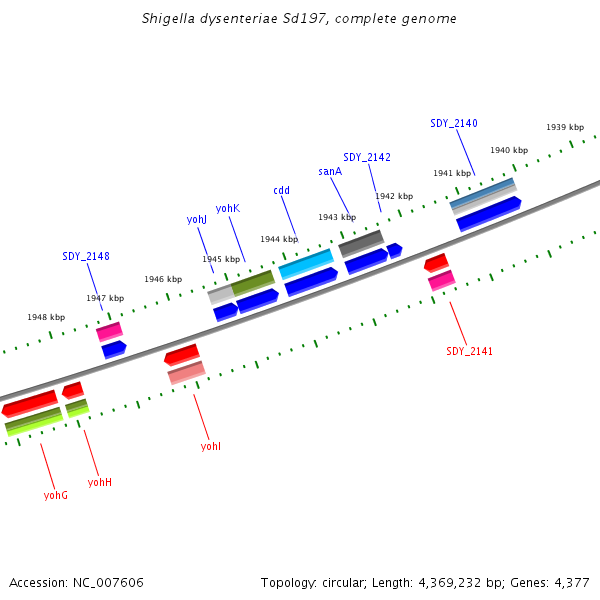 Shigella dysenteriae Sd197, complete genome

SDY_2140
1939 kbp
1940 kbp
SDY_2142
1941 kbp
sanA
1942 kbp
cdd
yohK
1943 kbp
yohJ
1944 kbp
SDY_2148
1945 kbp
1946 kbp
1947 kbp
1948 kbp

SDY_2141
yohI
yohH
yohG

Accession: NC_007606
Topology: circular; Length: 4,369,232 bp; Genes: 4,377